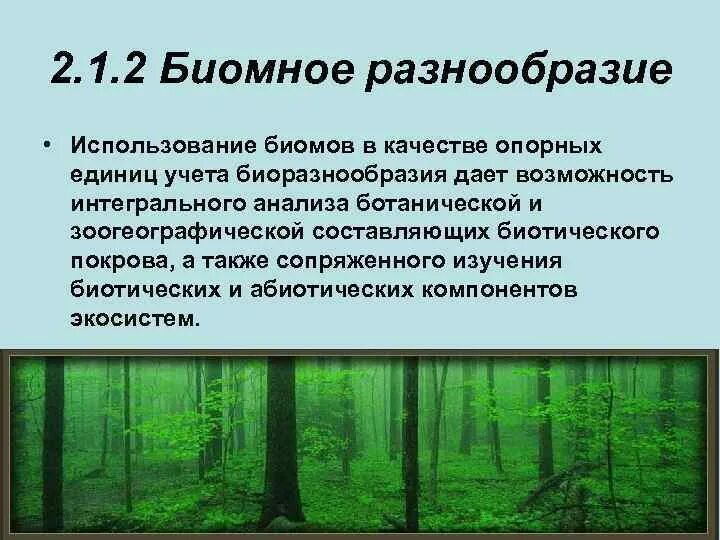 2.1.2 Биомное разнообразие

• Использование биомов в качестве опорных единиц учета биоразнообразия дает возможность интегрального анализа ботанической и зоогеографической составляющих биотического покрова, а также сопряженного изучения биотических и абиотических компонентов экосистем.